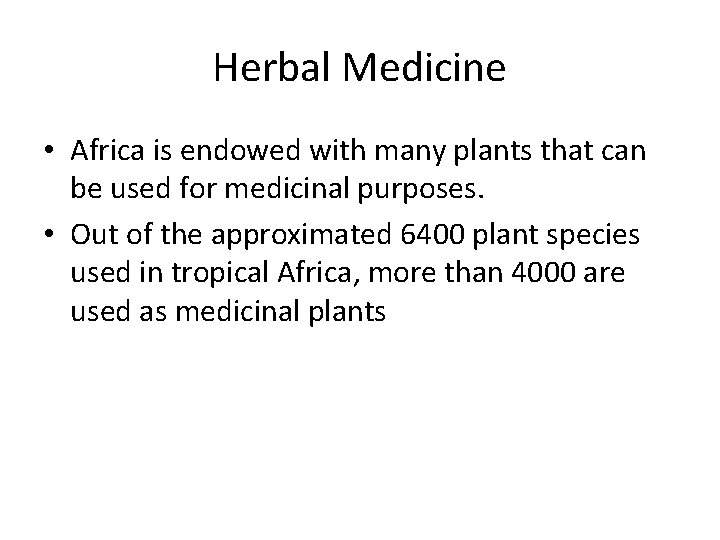 Herbal Medicine

• Africa is endowed with many plants that can be used for medicinal purposes.

• Out of the approximated 6400 plant species used in tropical Africa, more than 4000 are used as medicinal plants